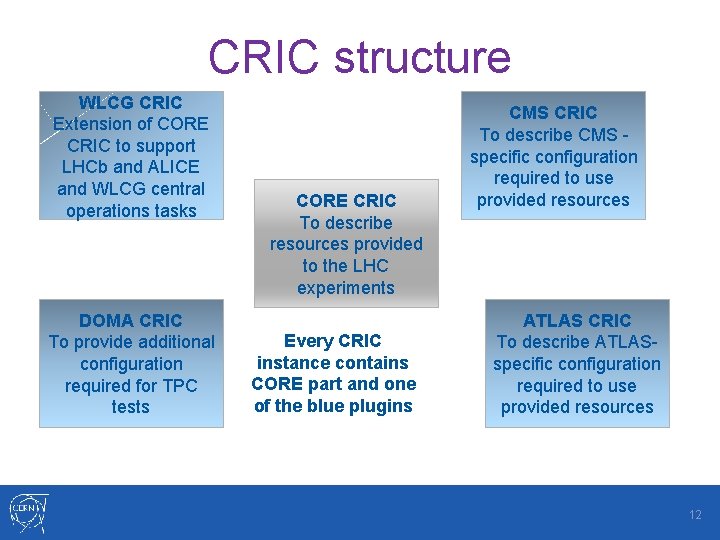 CRIC structure

WLCG CRIC
Extension of CORE CRIC to support LHCb and ALICE and WLCG central operations tasks

CMS CRIC
To describe CMS - specific configuration required to use provided resources

CORE CRIC
To describe resources provided to the LHC experiments

DOMA CRIC
To provide additional configuration required for TPC tests

Every CRIC instance contains CORE part and one of the blue plugins

ATLAS CRIC
To describe ATLAS-specific configuration required to use provided resources

CERN

12